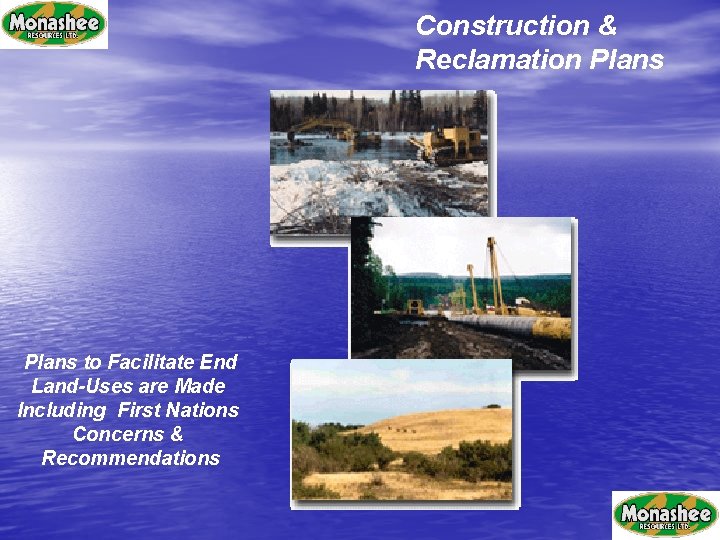 Monashee RESOURCES LTD.

Construction & Reclamation Plans

Plans to Facilitate End Land-Uses are Made Including First Nations Concerns & Recommendations

Monashee RESOURCES LTD.